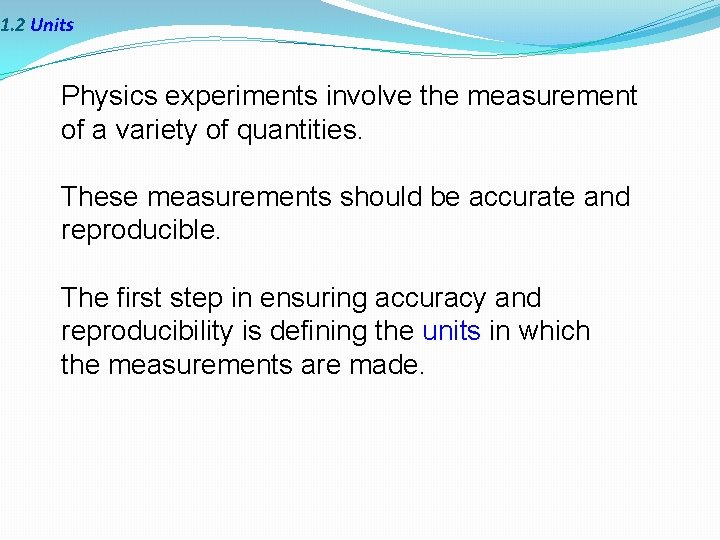 1.2 Units

Physics experiments involve the measurement of a variety of quantities.

These measurements should be accurate and reproducible.

The first step in ensuring accuracy and reproducibility is defining the units in which the measurements are made.